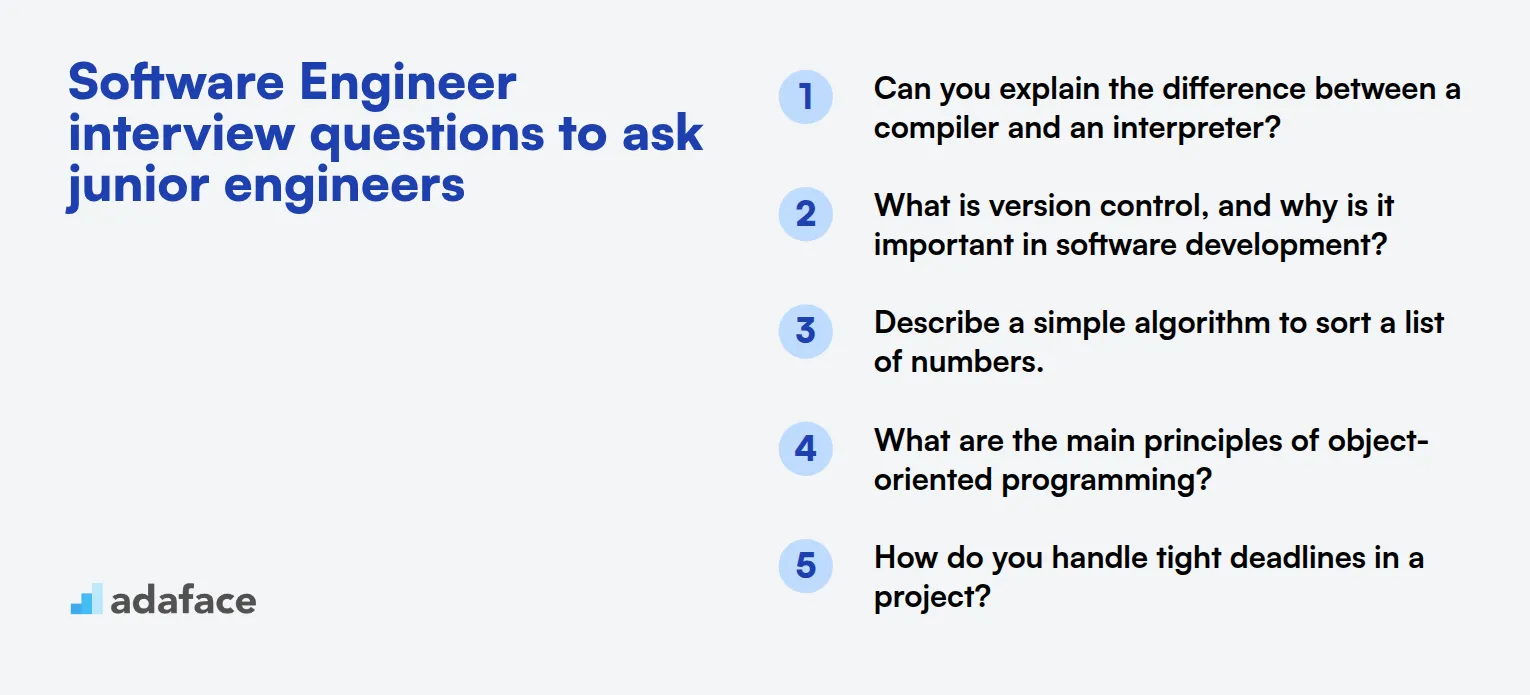 Software Engineer interview questions to ask junior engineers

adaface

1 Can you explain the difference between a compiler and an interpreter?

2 What is version control, and why is it important in software development?

3 Describe a simple algorithm to sort a list of numbers.

4 What are the main principles of object-oriented programming?

5 How do you handle tight deadlines in a project?